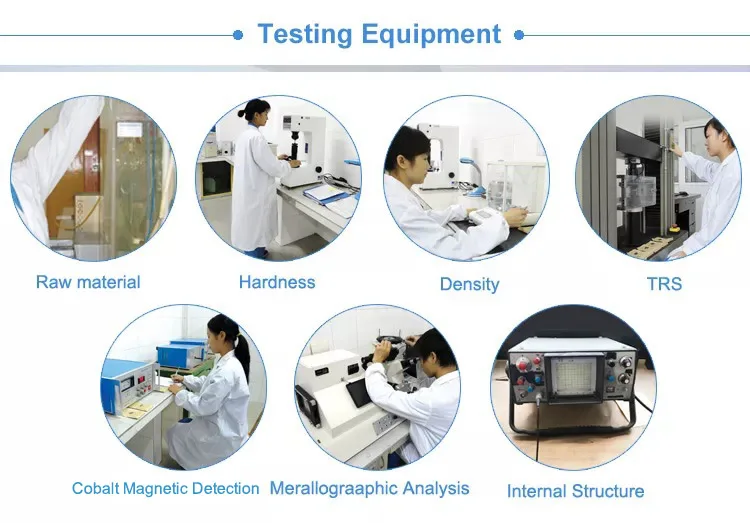 Testing Equipment

Raw material

Hardness

Density

TRS

Cobalt Magnetic Detection

Merallograaphic Analysis

Internal Structure